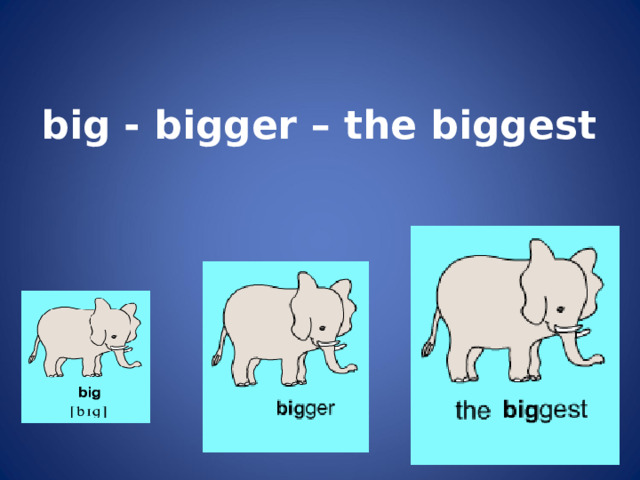 big - bigger – the biggest

big
[bɪg]

bigger

the biggest